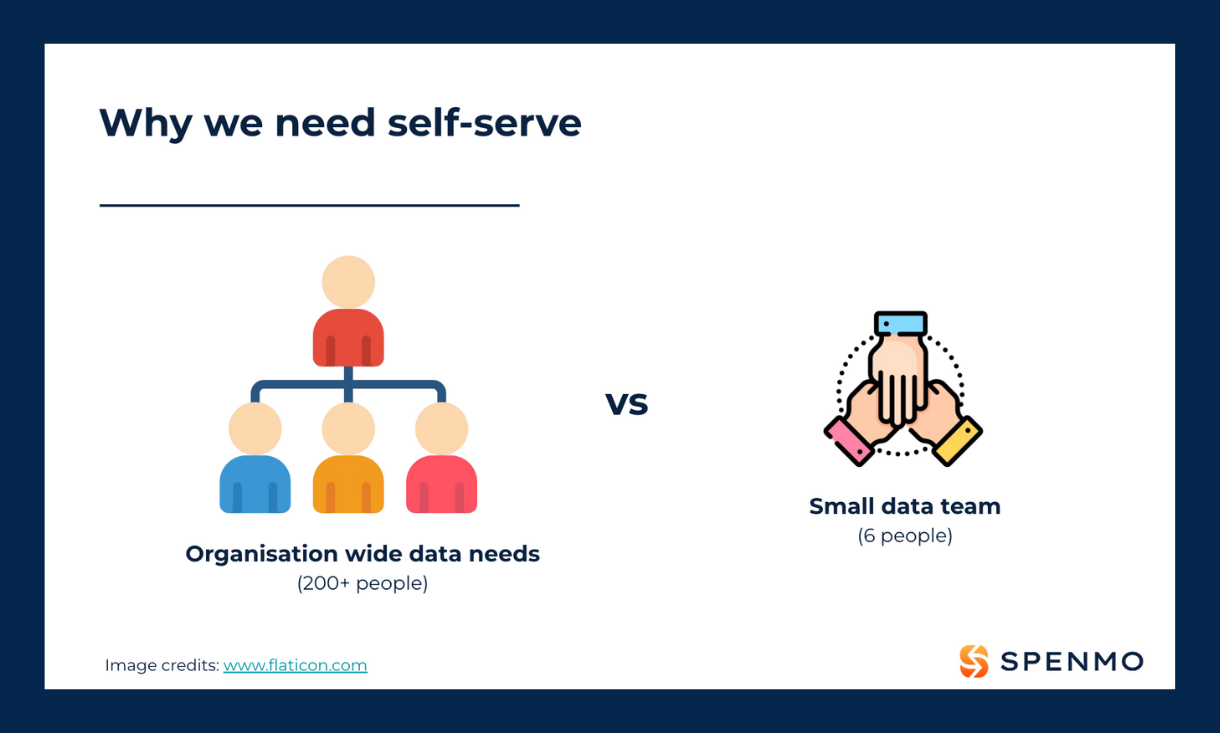 Why we need self-serve

Organisation wide data needs
(200+ people)

vs

Small data team
(6 people)

Image credits: www.flaticon.com

SPENMO